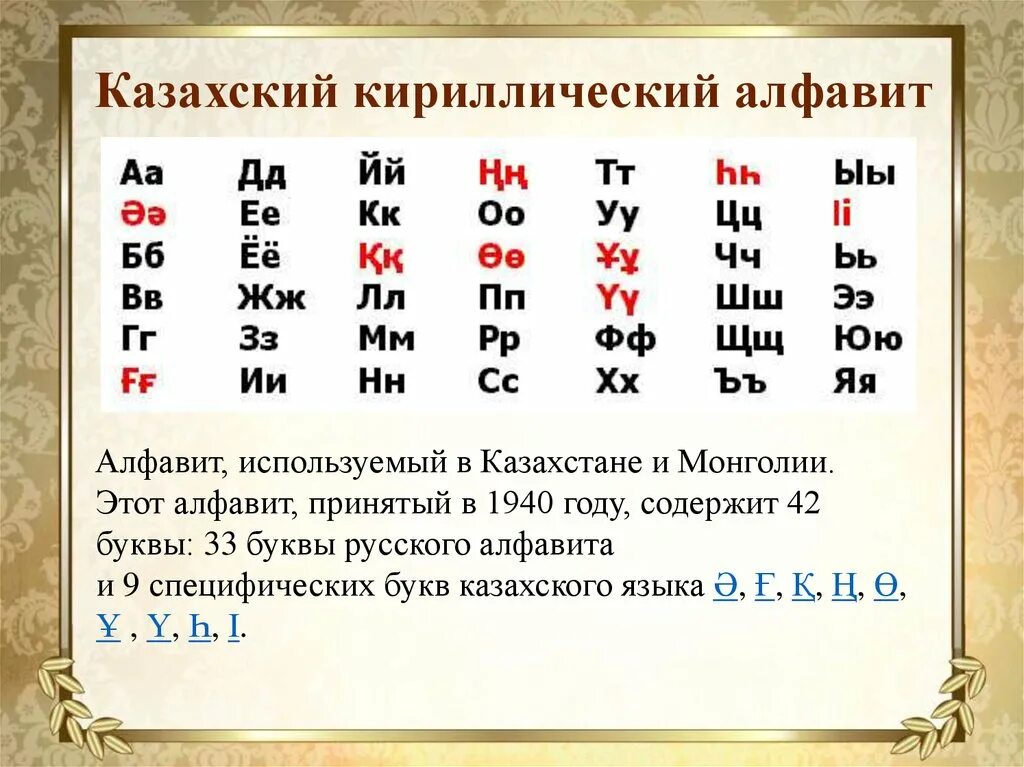 Казахский кириллический алфавит

| Аа | Дд | Йй | Ңң | Тт | Һһ | Ыы |
|---|---|---|---|---|---|---|
| Әә | Ее | Кк | Оо | Уу | Цц | Іі |
| Бб | Ёё | Ққ | Өө | Ұұ | Чч | Ьь |
| Вв | Жж | Лл | Пп | Үү | Шш | Ээ |
| Гг | Зз | Мм | Рр | Фф | Щщ | Юю |
| Ғғ | Ии | Нн | Сс | Хх | Ъъ | Яя |

Алфавит, используемый в Казахстане и Монголии. Этот алфавит, принятый в 1940 году, содержит 42 буквы: 33 буквы русского алфавита и 9 специфических букв казахского языка Ә, Ғ, Қ, Ң, Ө, Ұ , Ү, Һ, І.